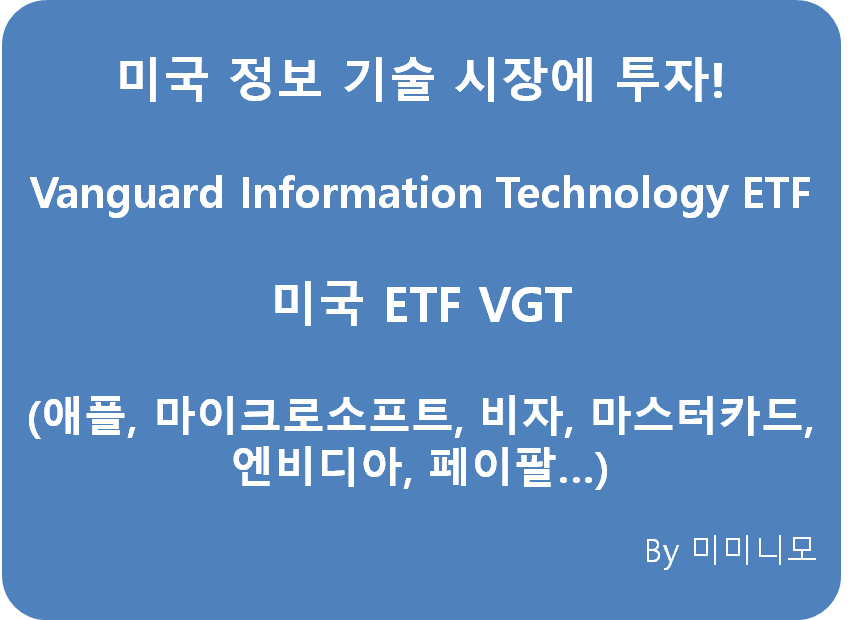 미국 정보 기술 시장에 투자!

Vanguard Information Technology ETF

미국 ETF VGT

(애플, 마이크로소프트, 비자, 마스터카드, 엔비디아, 페이팔…)

By 미미니모